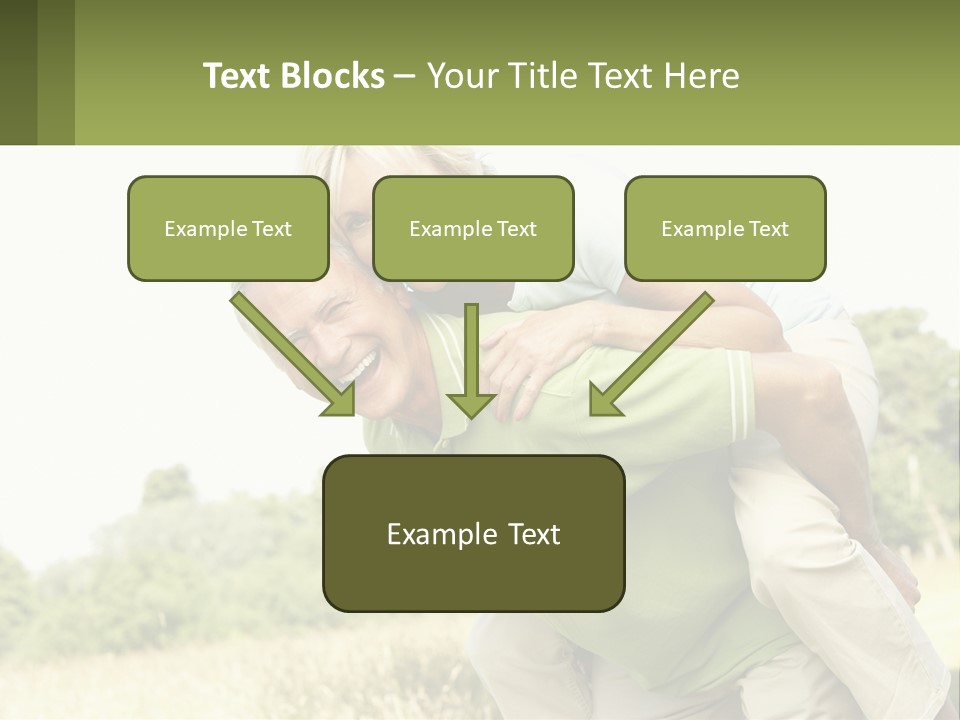 Text Blocks – Your Title Text Here

Example Text

Example Text

Example Text

Example Text